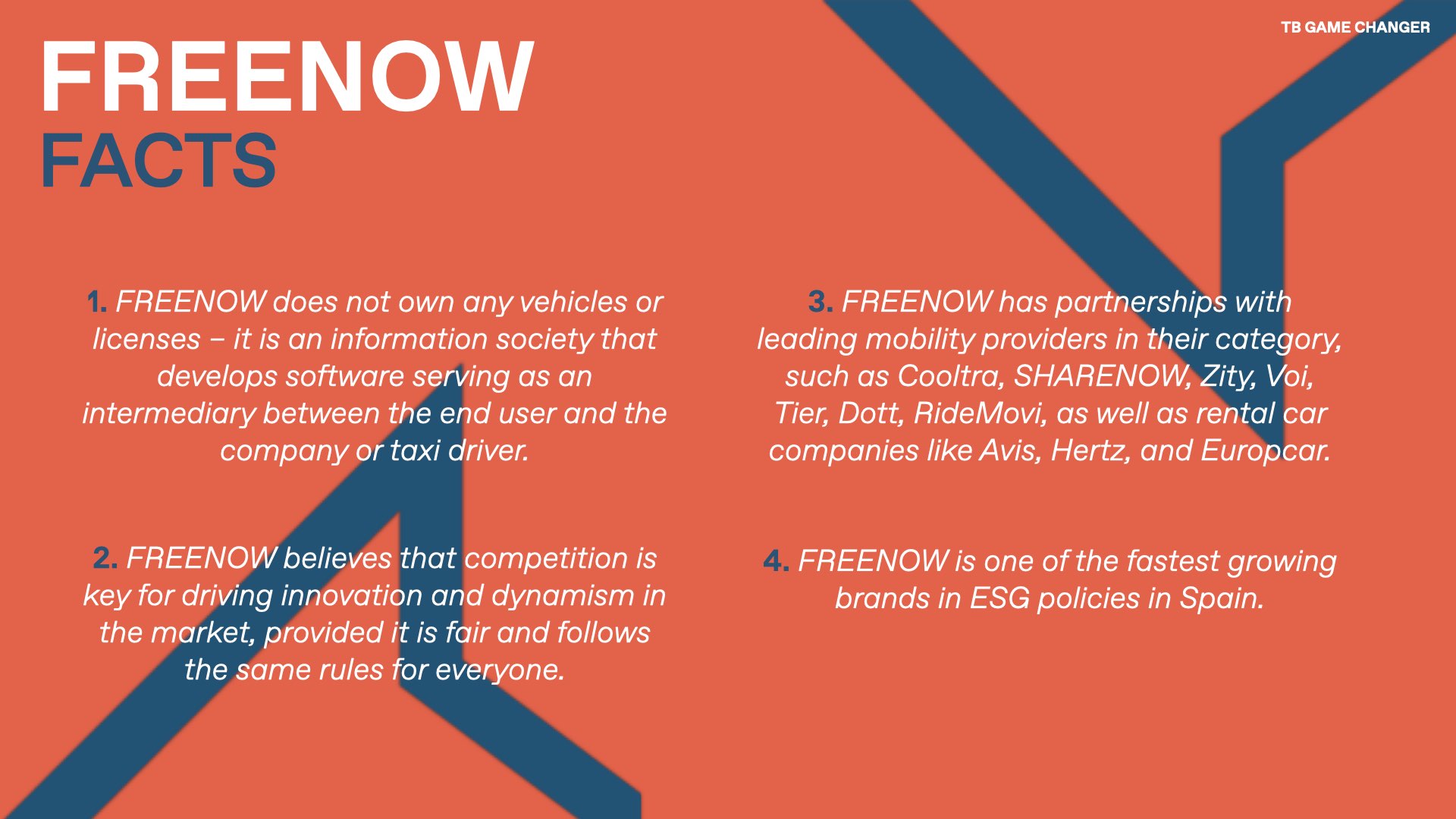 TB GAME CHANGER

FREENOW
FACTS

1. FREENOW does not own any vehicles or licenses – it is an information society that develops software serving as an intermediary between the end user and the company or taxi driver.

2. FREENOW believes that competition is key for driving innovation and dynamism in the market, provided it is fair and follows the same rules for everyone.

3. FREENOW has partnerships with leading mobility providers in their category, such as Cooltra, SHARENOW, Zity, Voi, Tier, Dott, RideMovi, as well as rental car companies like Avis, Hertz, and Europcar.

4. FREENOW is one of the fastest growing brands in ESG policies in Spain.